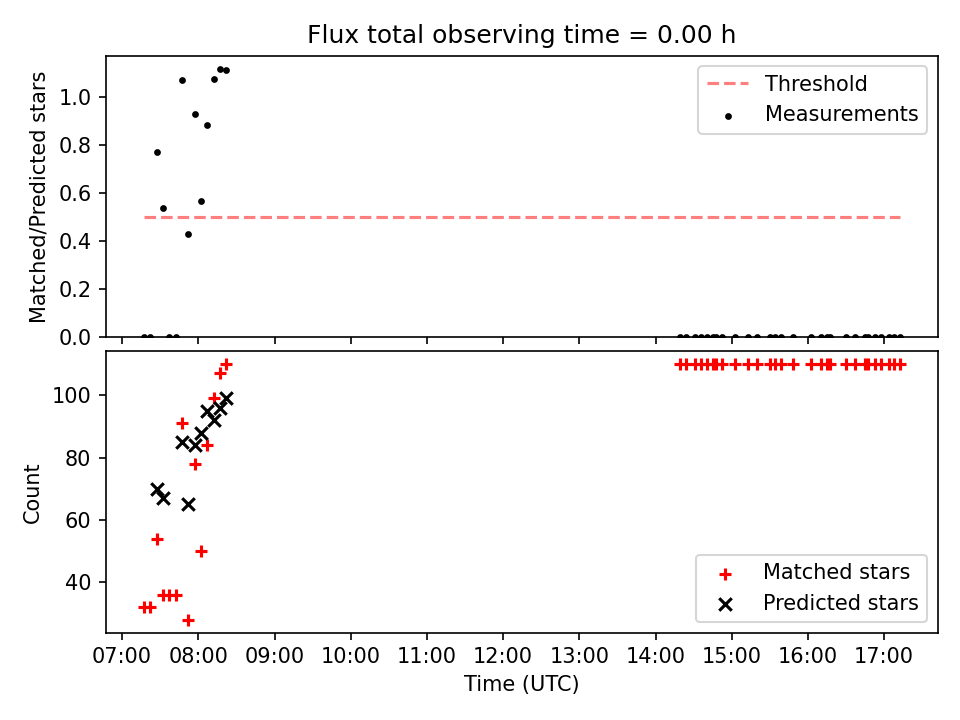 Flux total observing time = 0.00 h

Matched/Predicted stars

1.0
0.8
0.6
0.4
0.2
0.0

Threshold
Measurements

Count

100
80
60
40

Matched stars
Predicted stars

07:00 08:00 09:00 10:00 11:00 12:00 13:00 14:00 15:00 16:00 17:00

Time (UTC)